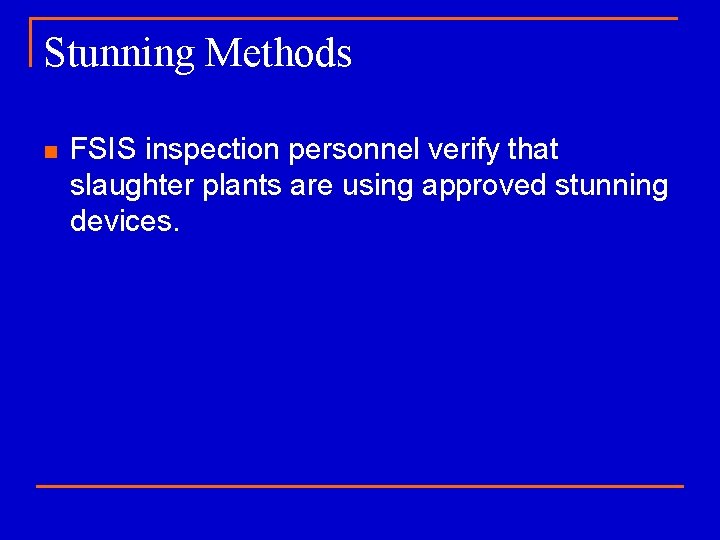 Stunning Methods

FSIS inspection personnel verify that slaughter plants are using approved stunning devices.